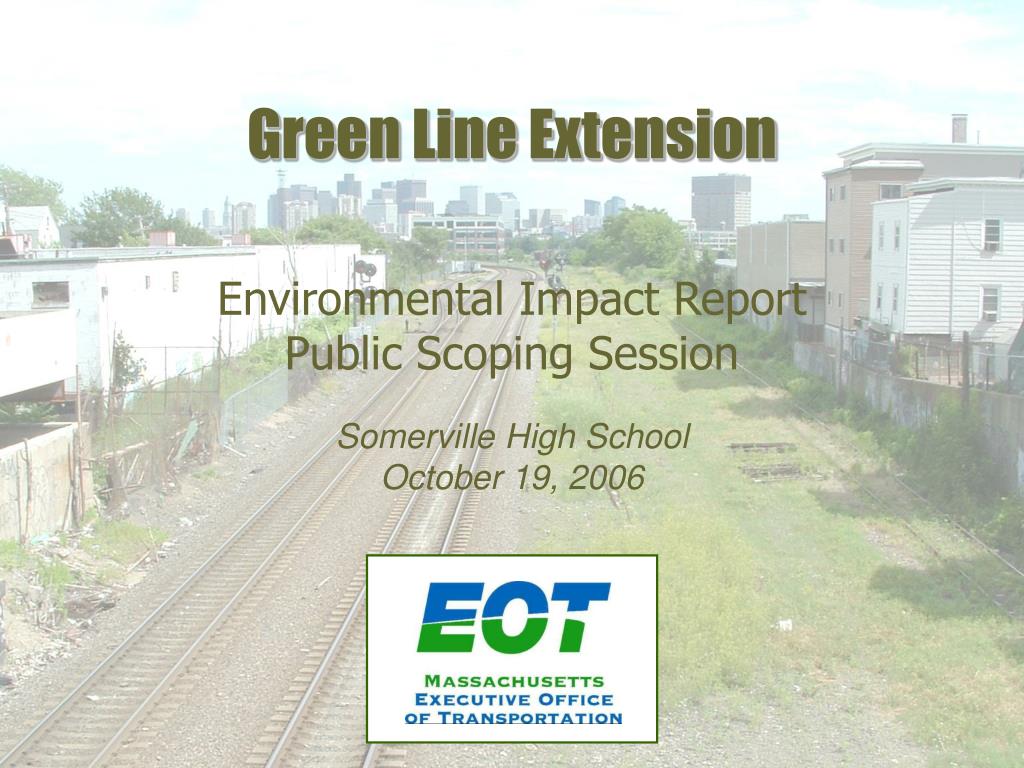 Green Line Extension

Environmental Impact Report
Public Scoping Session

Somerville High School
October 19, 2006

EOT

MASSACHUSETTS
EXECUTIVE OFFICE
OF TRANSPORTATION